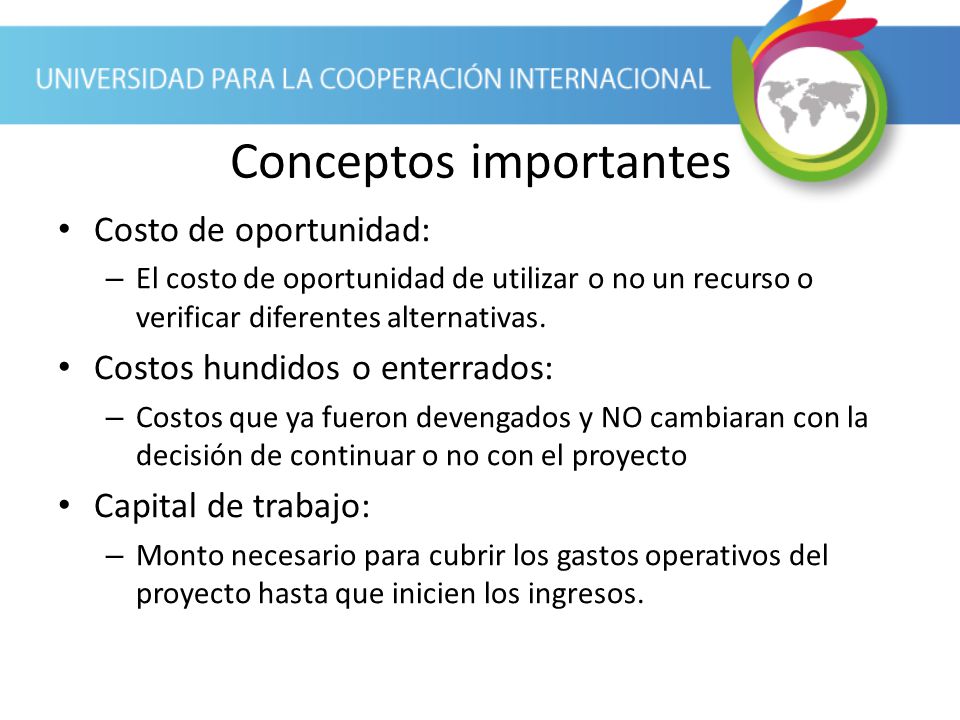 UNIVERSIDAD PARA LA COOPERACIÓN INTERNACIONAL

Conceptos importantes

• Costo de oportunidad:
 – El costo de oportunidad de utilizar o no un recurso o verificar diferentes alternativas.
• Costos hundidos o enterrados:
 – Costos que ya fueron devengados y NO cambiaran con la decisión de continuar o no con el proyecto
• Capital de trabajo:
 – Monto necesario para cubrir los gastos operativos del proyecto hasta que inicien los ingresos.